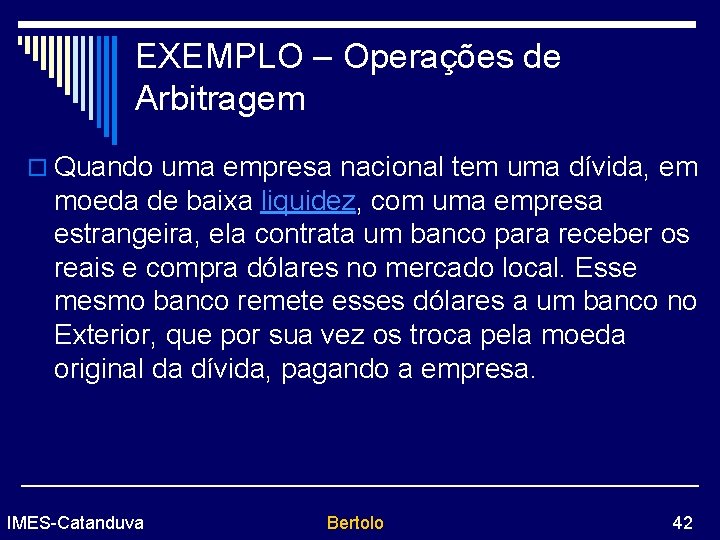 EXEMPLO – Operações de Arbitragem

Quando uma empresa nacional tem uma dívida, em moeda de baixa liquidez, com uma empresa estrangeira, ela contrata um banco para receber os reais e compra dólares no mercado local. Esse mesmo banco remete esses dólares a um banco no Exterior, que por sua vez os troca pela moeda original da dívida, pagando a empresa.

IMES-Catanduva
Bertolo
42